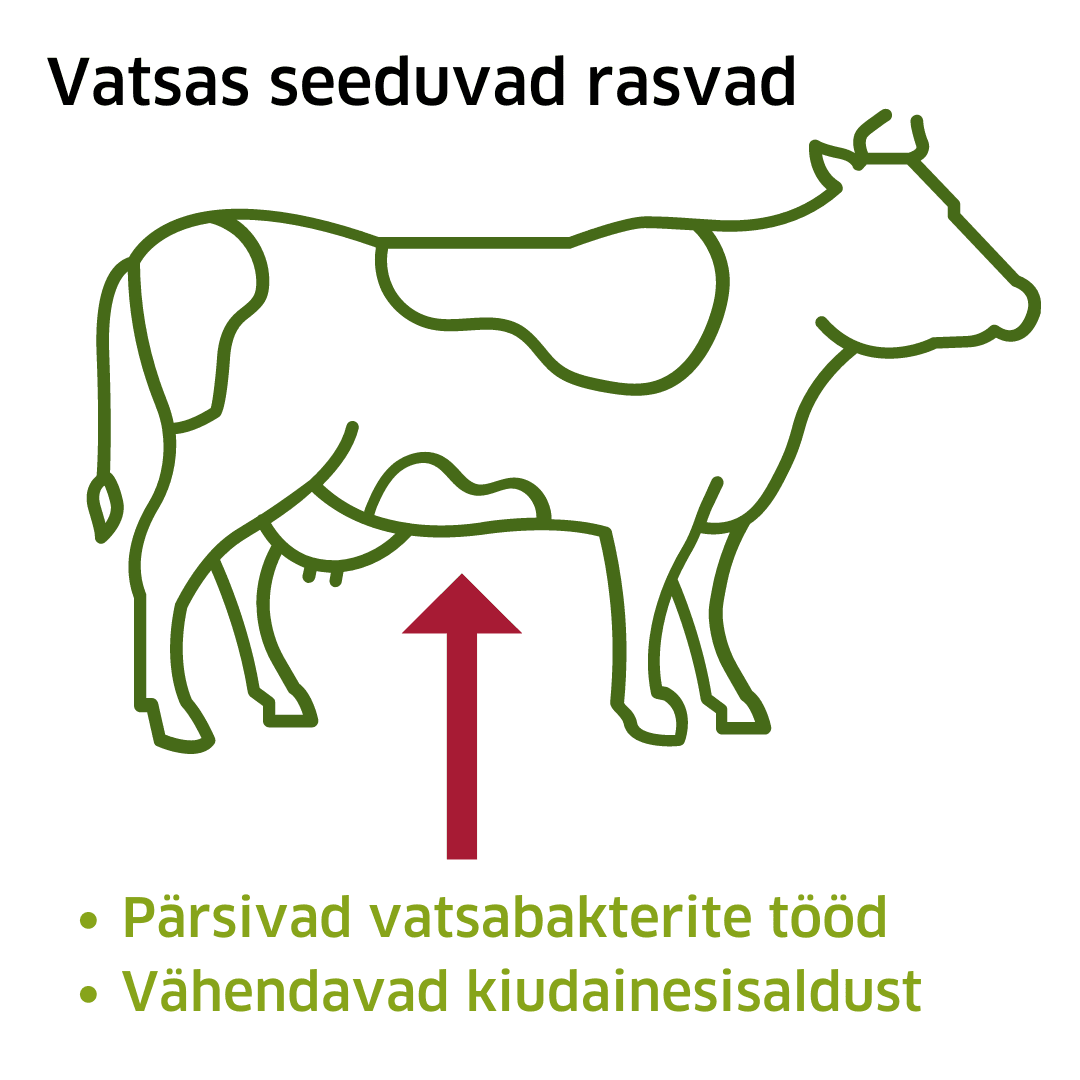 Vatsas seeduvad rasvad

• Pärsivad vatsabakterite tööd
• Vähendavad kiudainesisaldust